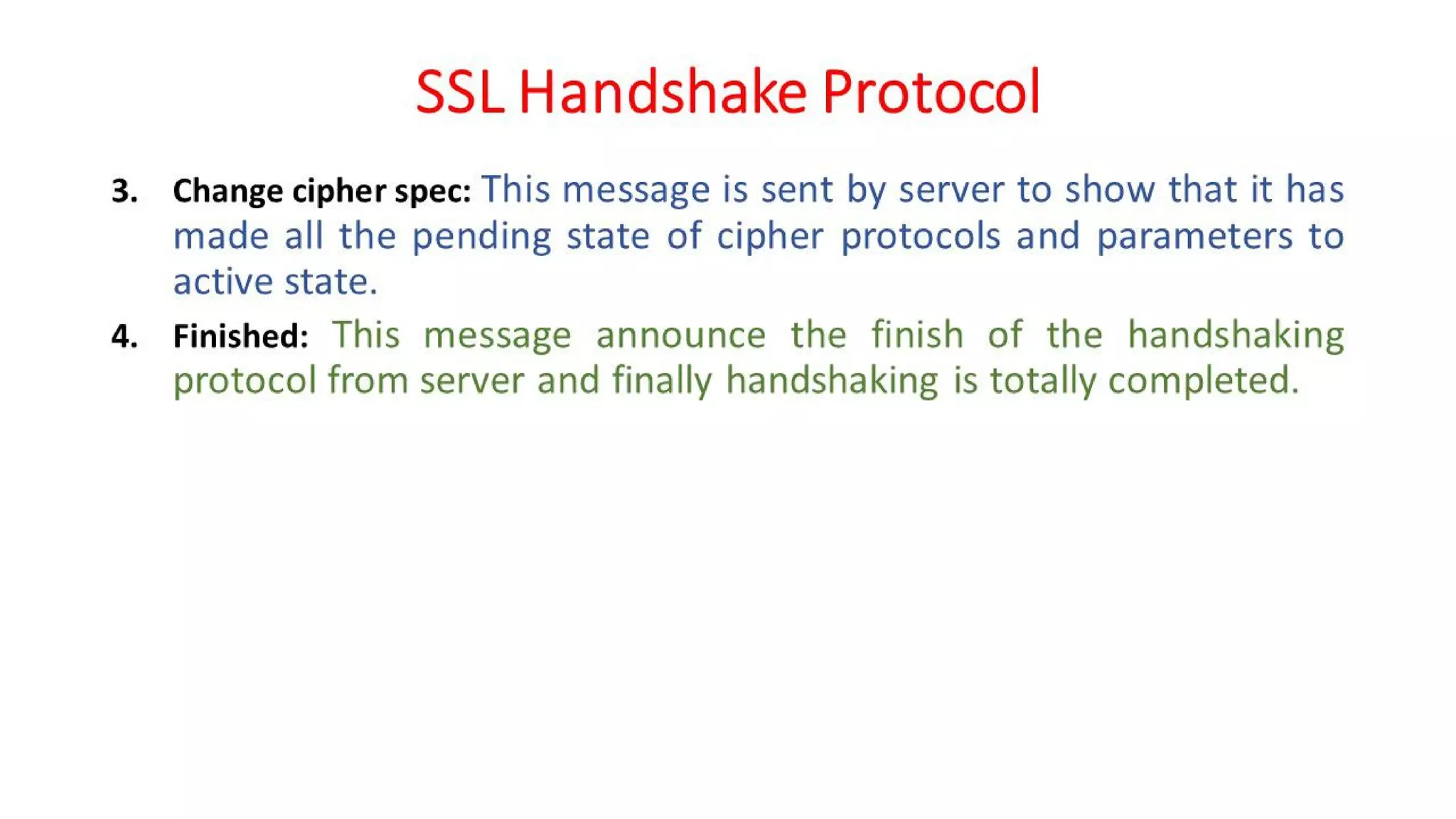 SSL Handshake Protocol

3. Change cipher spec: This message is sent by server to show that it has made all the pending state of cipher protocols and parameters to active state.

4. Finished: This message announce the finish of the handshaking protocol from server and finally handshaking is totally completed.